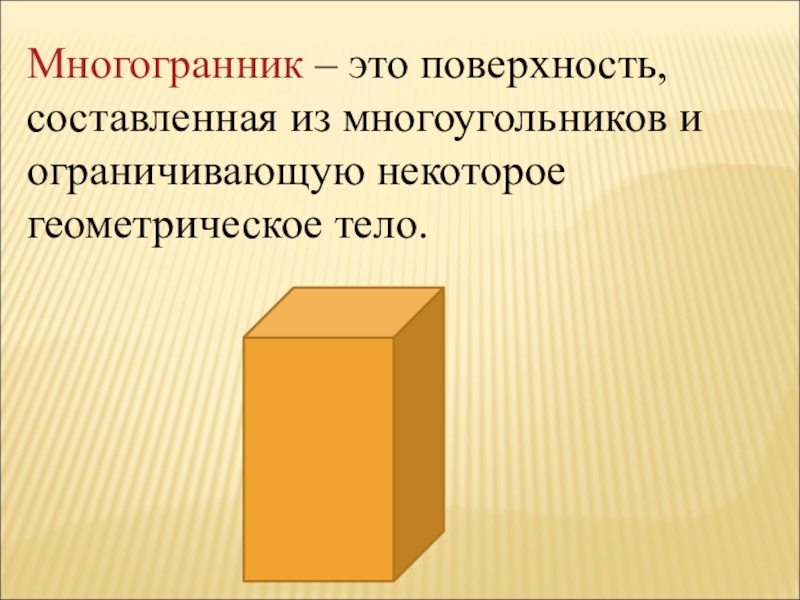 Многогранник – это поверхность, составленная из многоугольников и ограничивающую некоторое геометрическое тело.